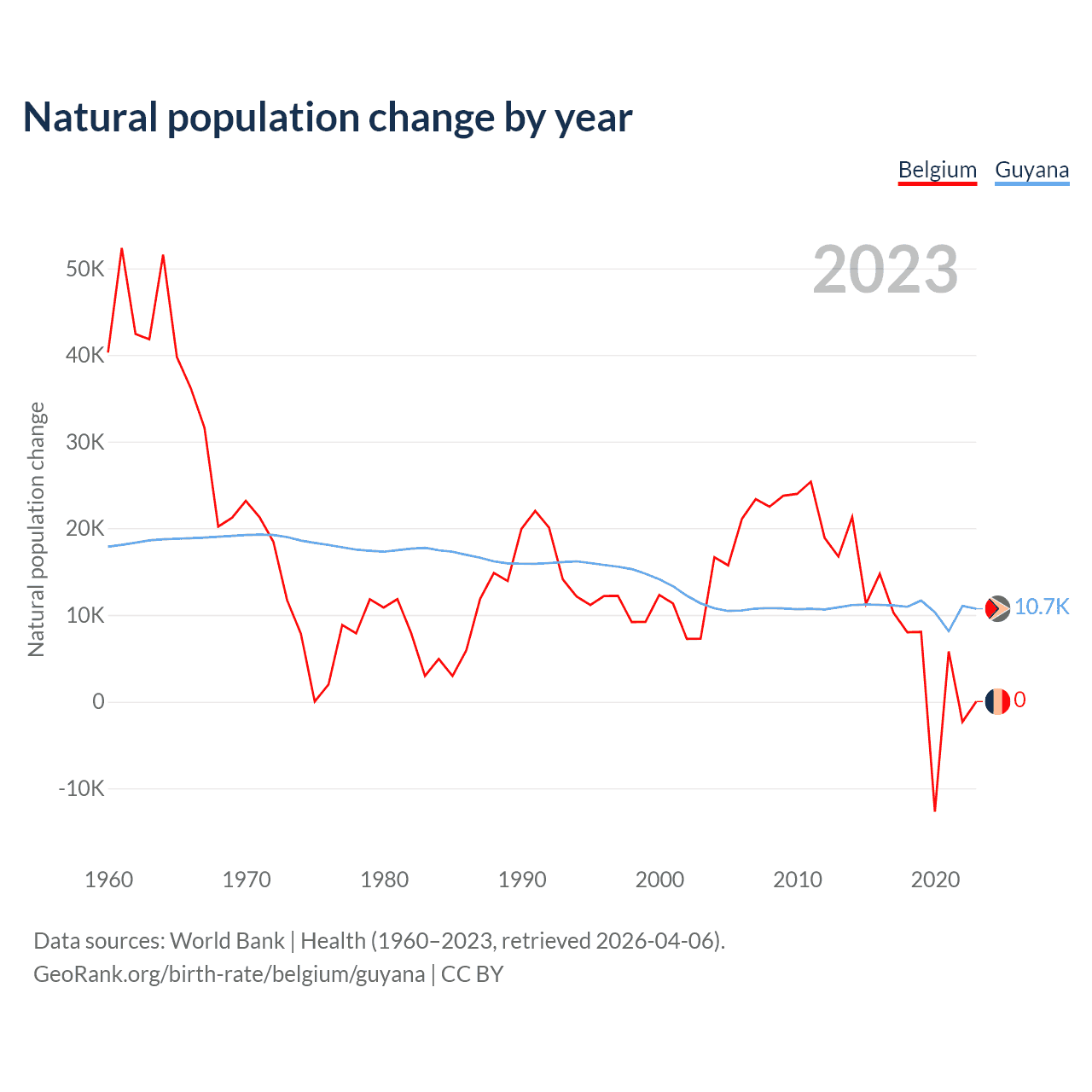 Natural population change by year

Belgium Guyana

2023

Natural population change

50K
40K
30K
20K
10K
0
-10K

10.7K
0

1960 1970 1980 1990 2000 2010 2020

Data sources: World Bank | Health (1960–2023, retrieved 2026-04-06).
GeoRank.org/birth-rate/belgium/guyana | CC BY